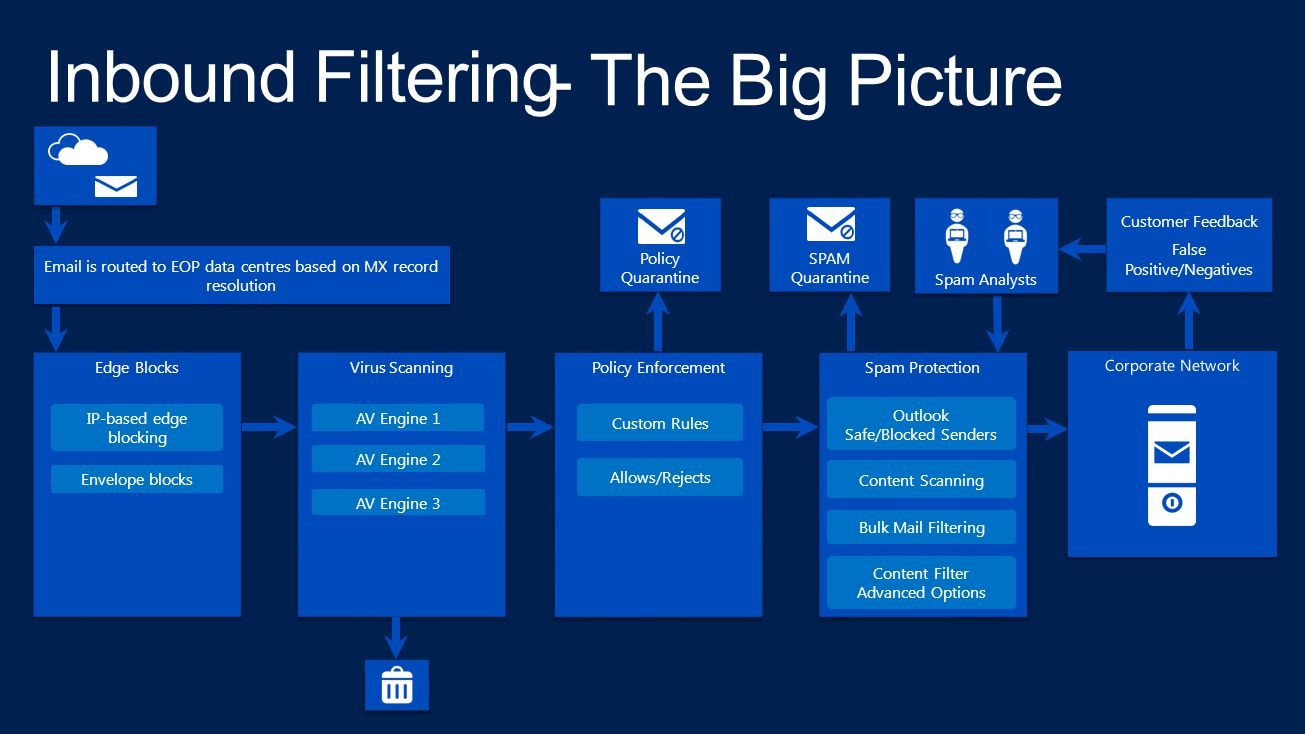 Inbound Filtering - The Big Picture

Email is routed to EOP data centres based on MX record resolution

Policy Quarantine

SPAM Quarantine

Spam Analysts

Customer Feedback

False Positive/Negatives

Edge Blocks

IP-based edge blocking

Envelope blocks

Virus Scanning

AV Engine 1

AV Engine 2

AV Engine 3

Policy Enforcement

Custom Rules

Allows/Rejects

Spam Protection

Outlook Safe/Blocked Senders

Content Scanning

Bulk Mail Filtering

Content Filter Advanced Options

Corporate Network